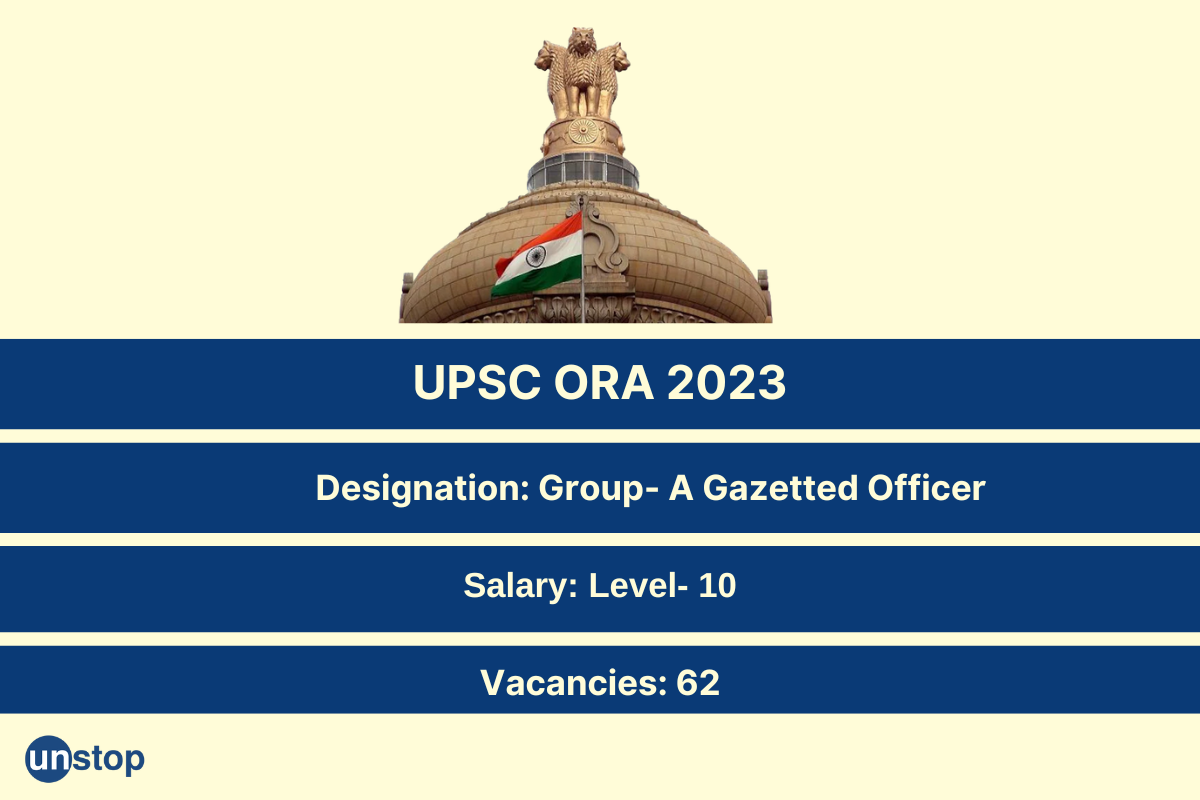 UPSC ORA 2023

Designation: Group- A Gazetted Officer

Salary: Level- 10

Vacancies: 62

unstop